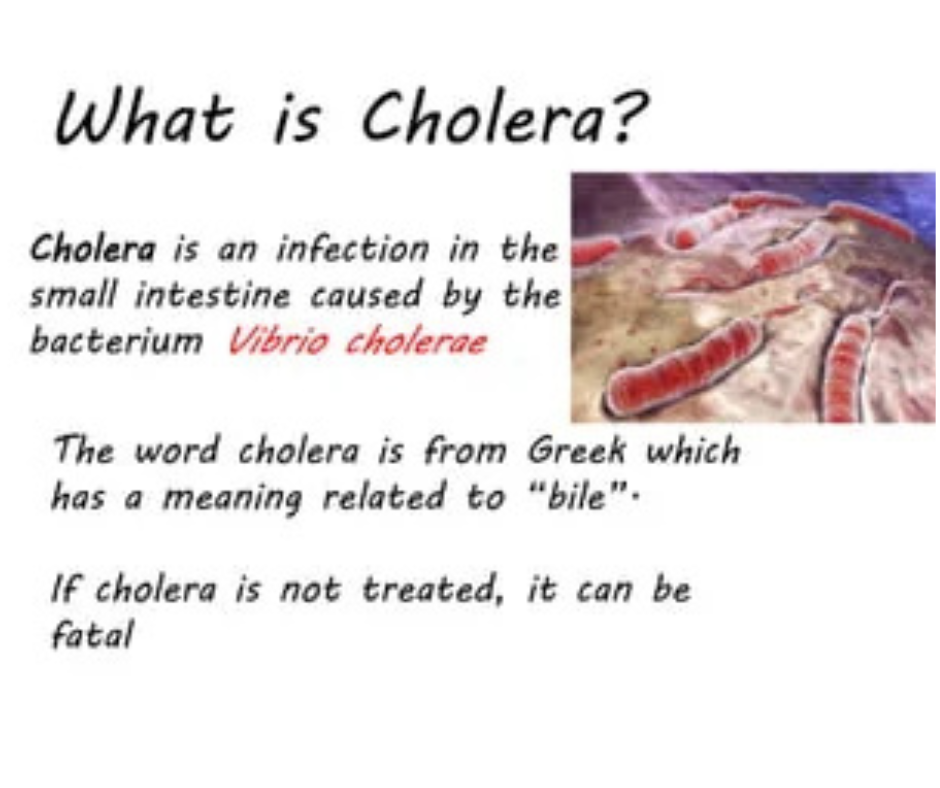 What is Cholera?

Cholera is an infection in the small intestine caused by the bacterium Vibrio cholerae

The word cholera is from Greek which has a meaning related to "bile".

If cholera is not treated, it can be fatal